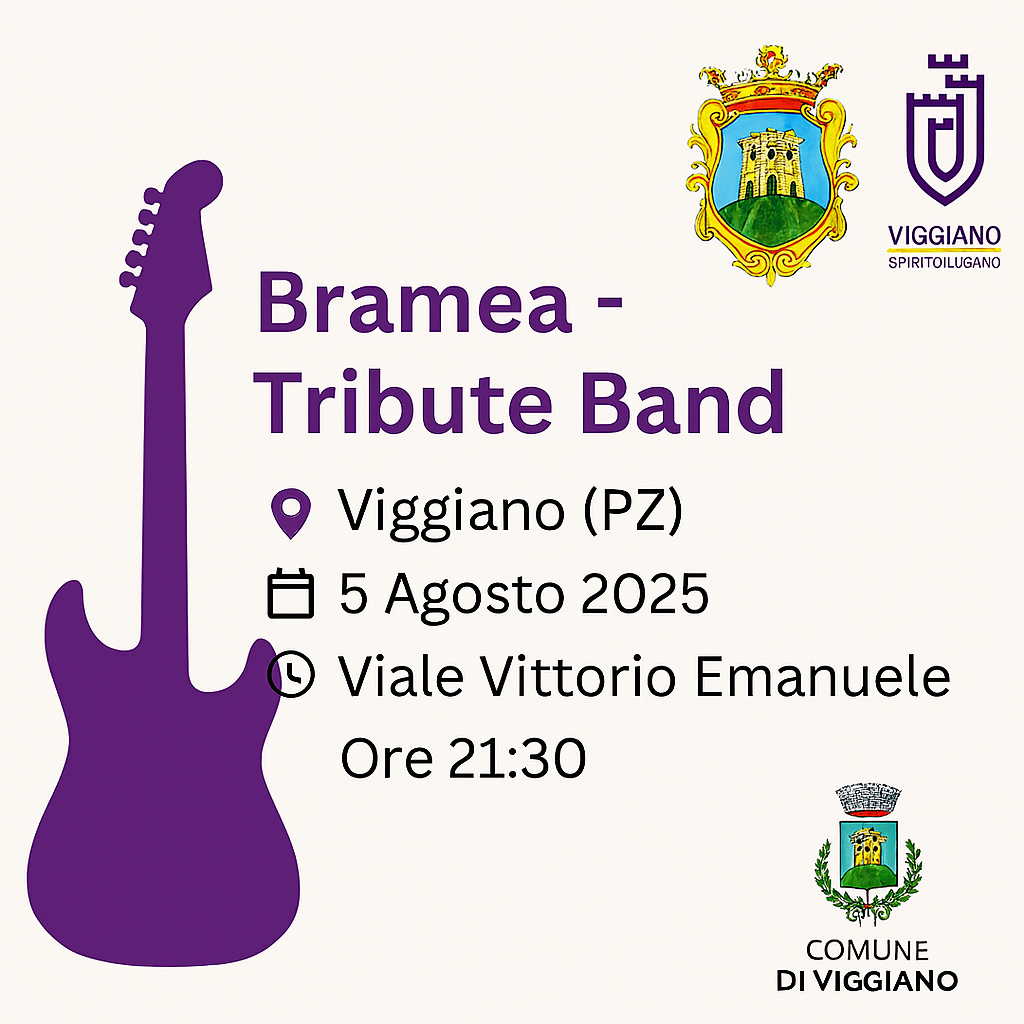 VIGGIANO
SPIRITOILUGANO

Bramea - Tribute Band

Viggiano (PZ)

5 Agosto 2025

Viale Vittorio Emanuele
Ore 21:30

COMUNE
DI VIGGIANO